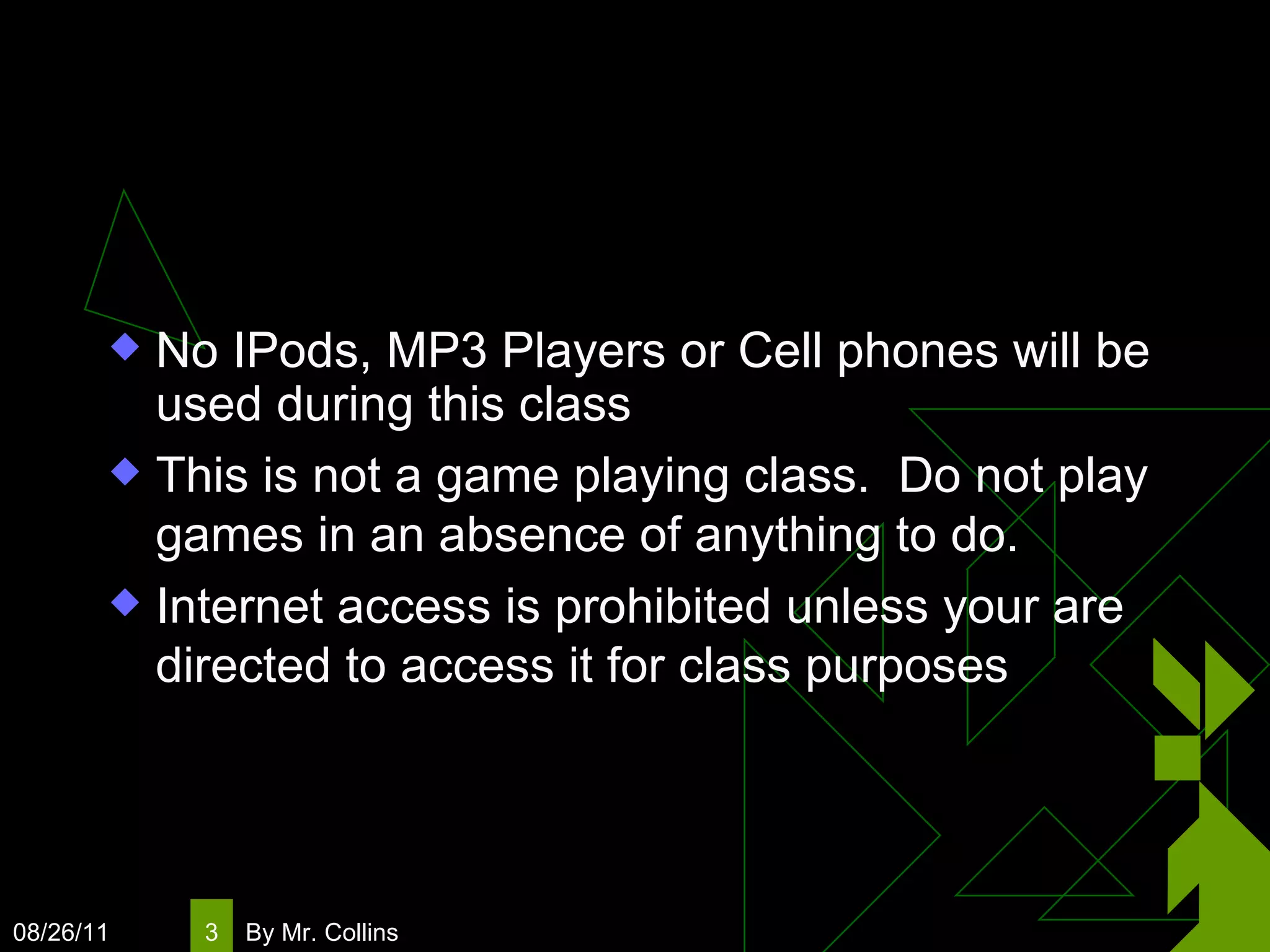 No IPods, MP3 Players or Cell phones will be used during this class

This is not a game playing class.  Do not play games in an absence of anything to do.

Internet access is prohibited unless your are directed to access it for class purposes

08/26/11

3

By Mr. Collins